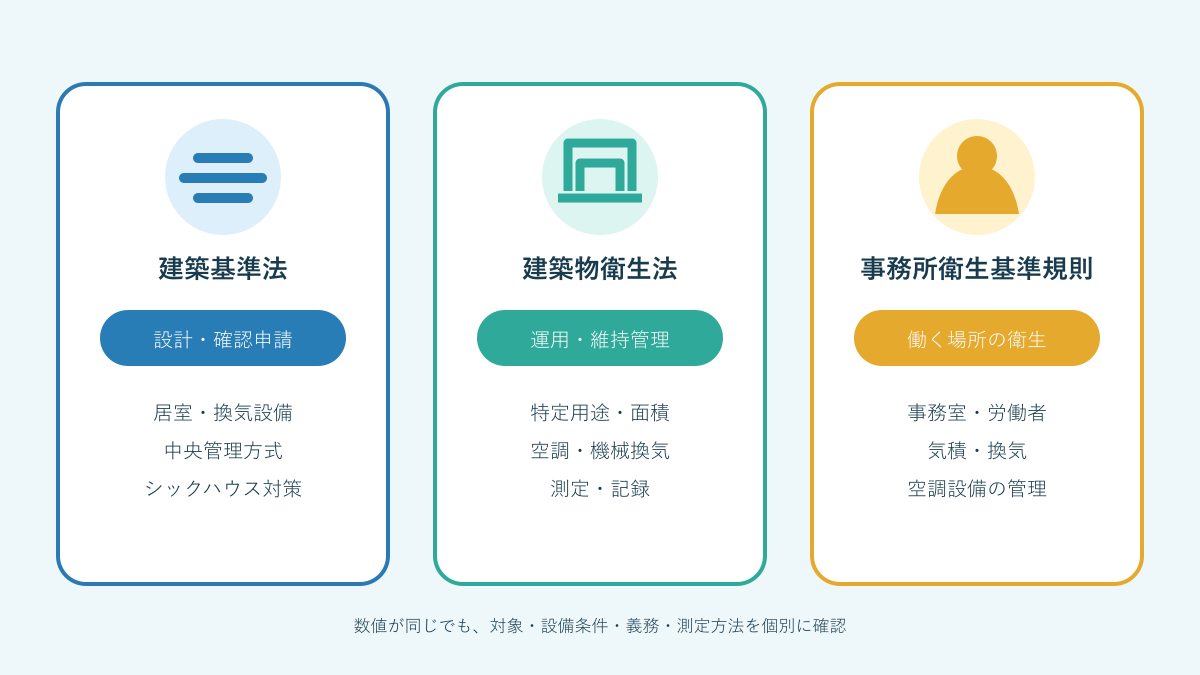 建築基準法

設計・確認申請

居室・換気設備
中央管理方式
シックハウス対策

建築物衛生法

運用・維持管理

特定用途・面積
空調・機械換気
測定・記録

事務所衛生基準規則

働く場所の衛生

事務室・労働者
気積・換気
空調設備の管理

数値が同じでも、対象・設備条件・義務・測定方法を個別に確認